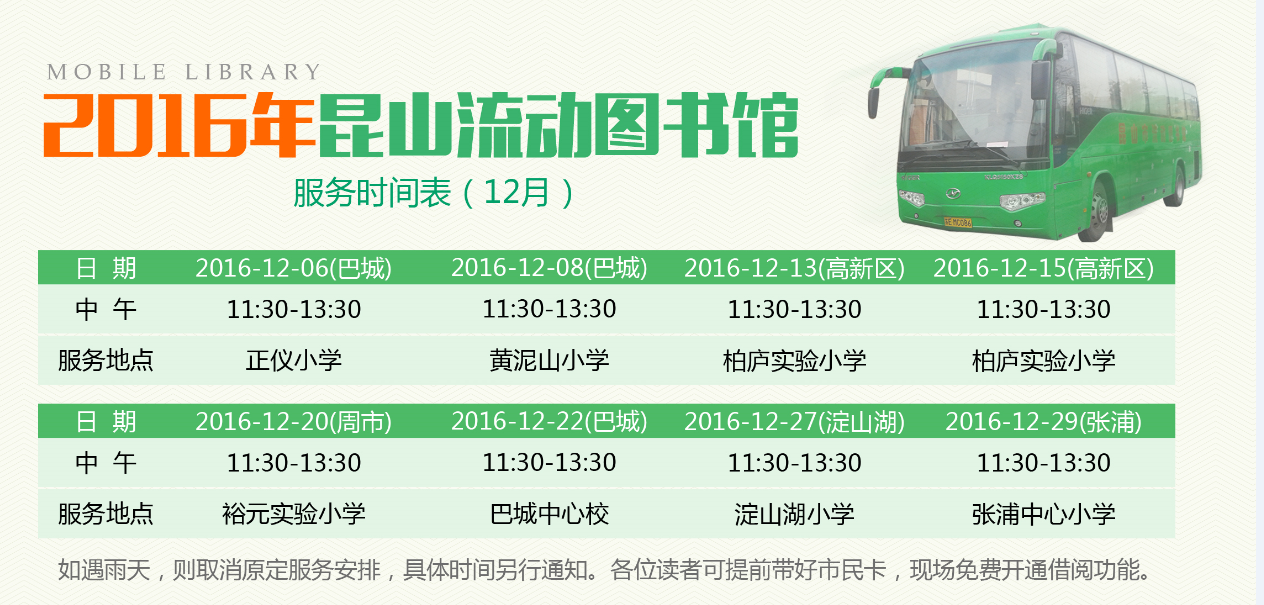 MOBILE LIBRARY

2016年昆山流动图书馆

服务时间表（12月）

| 日 期 | 2016-12-06(巴城) | 2016-12-08(巴城) | 2016-12-13(高新区) | 2016-12-15(高新区) |
|---|---|---|---|---|
| 中 午 | 11:30-13:30 | 11:30-13:30 | 11:30-13:30 | 11:30-13:30 |
| 服务地点 | 正仪小学 | 黄泥山小学 | 柏庐实验小学 | 柏庐实验小学 |

| 日 期 | 2016-12-20(周市) | 2016-12-22(巴城) | 2016-12-27(淀山湖) | 2016-12-29(张浦) |
|---|---|---|---|---|
| 中 午 | 11:30-13:30 | 11:30-13:30 | 11:30-13:30 | 11:30-13:30 |
| 服务地点 | 裕元实验小学 | 巴城中心校 | 淀山湖小学 | 张浦中心小学 |

如遇雨天，则取消原定服务安排，具体时间另行通知。各位读者可提前带好市民卡，现场免费开通借阅功能。